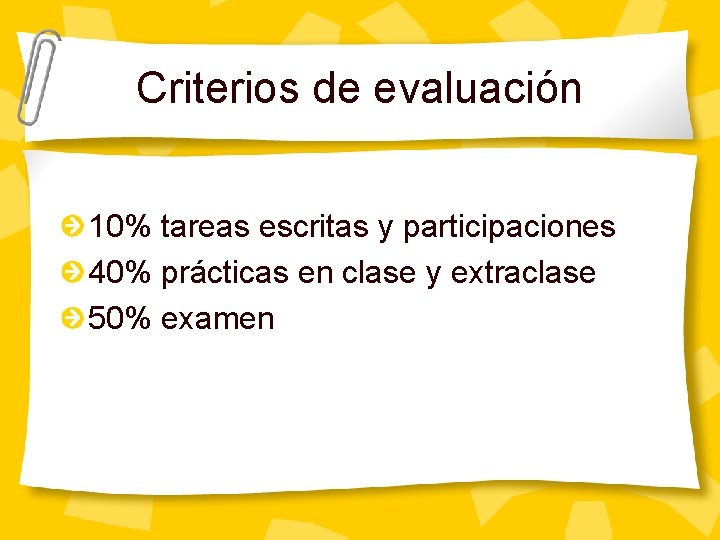 Criterios de evaluación

10% tareas escritas y participaciones
40% prácticas en clase y extraclase
50% examen